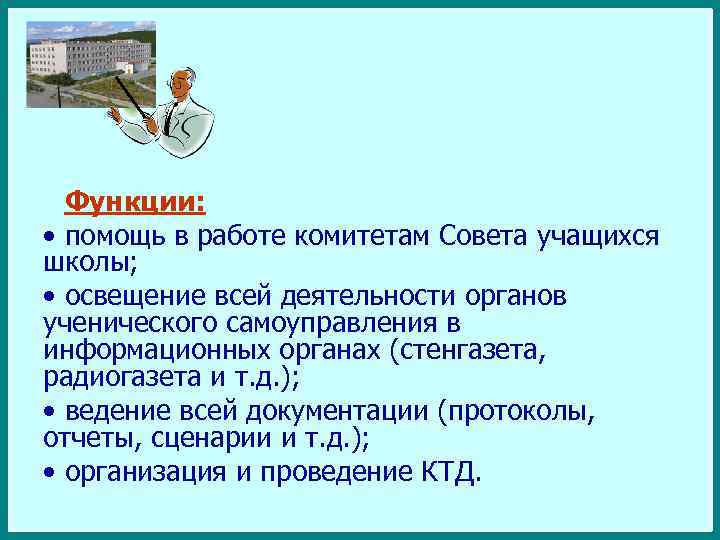 Функции:

• помощь в работе комитетам Совета учащихся школы;

• освещение всей деятельности органов ученического самоуправления в информационных органах (стенгазета, радиогазета и т.д.);

• ведение всей документации (протоколы, отчеты, сценарии и т.д.);

• организация и проведение КТД.